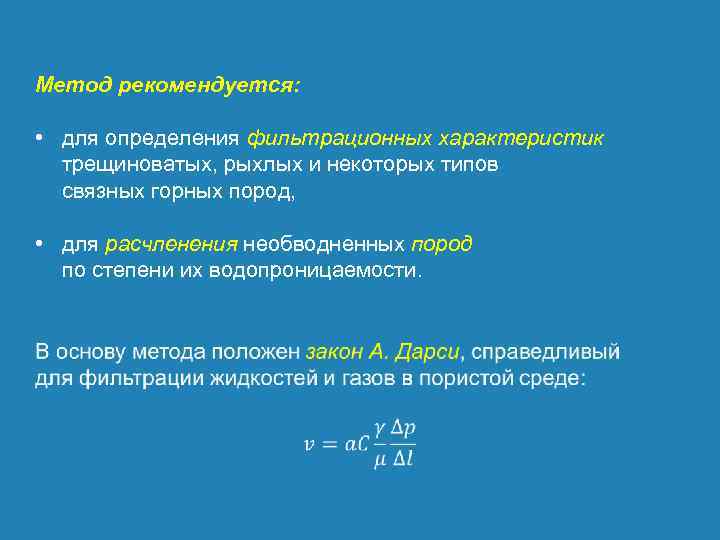 Метод рекомендуется:

• для определения фильтрационных характеристик трещиноватых, рыхлых и некоторых типов связных горных пород,

• для расчленения необводненных пород по степени их водопроницаемости.

В основу метода положен закон А. Дарси, справедливый для фильтрации жидкостей и газов в пористой среде:

$v = aC\frac{\gamma}{\mu}\frac{\Delta p}{\Delta l}$